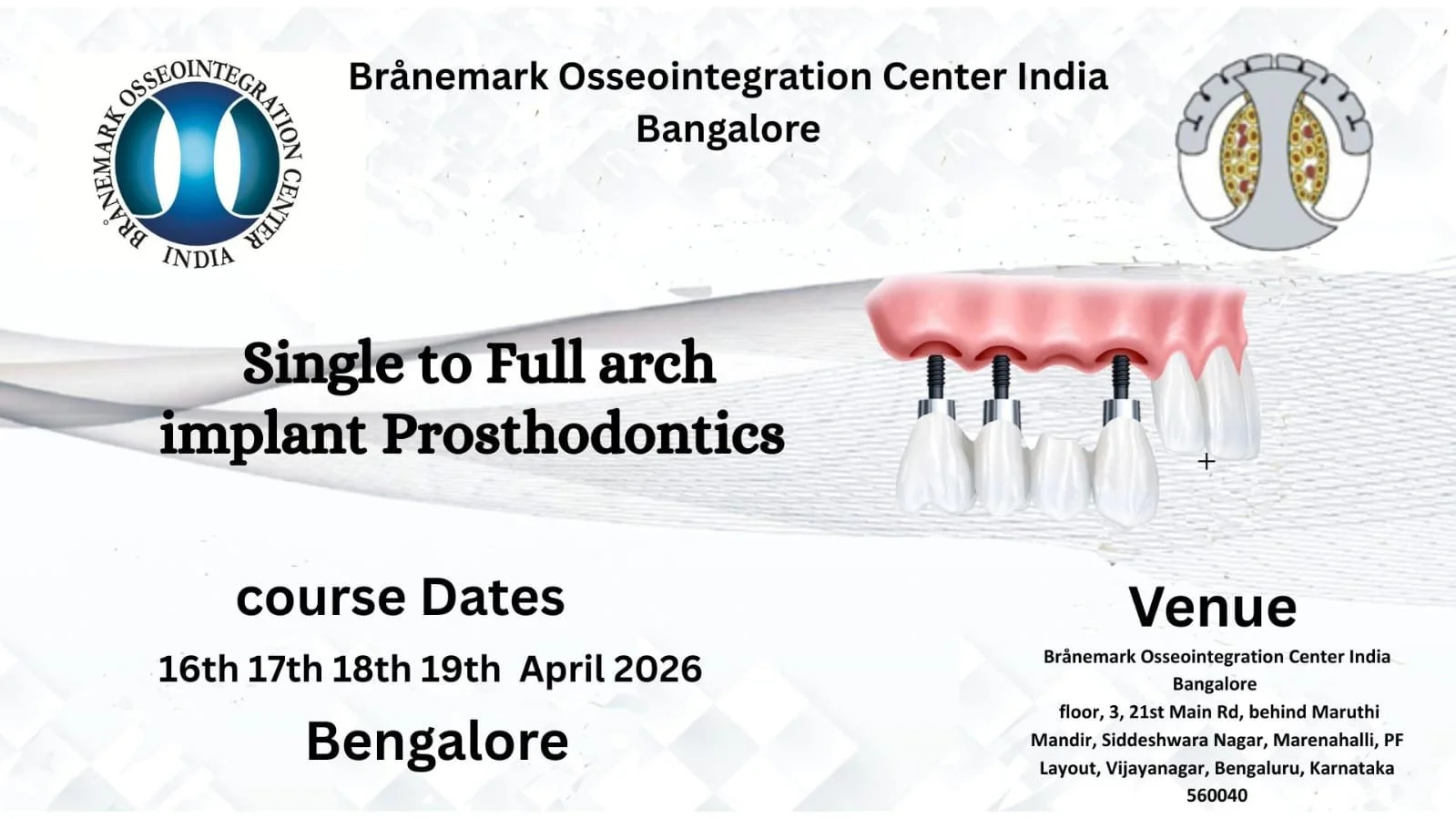 BRÅNEMARK OSSEOINTEGRATION CENTER INDIA

Brånemark Osseointegration Center India
Bangalore

Single to Full arch implant Prosthodontics

course Dates
16th 17th 18th 19th April 2026
Bengalore

Venue
Brånemark Osseointegration Center India Bangalore
floor, 3, 21st Main Rd, behind Maruthi Mandir, Siddeshwara Nagar, Marenahalli, PF Layout, Vijayanagar, Bengaluru, Karnataka 560040